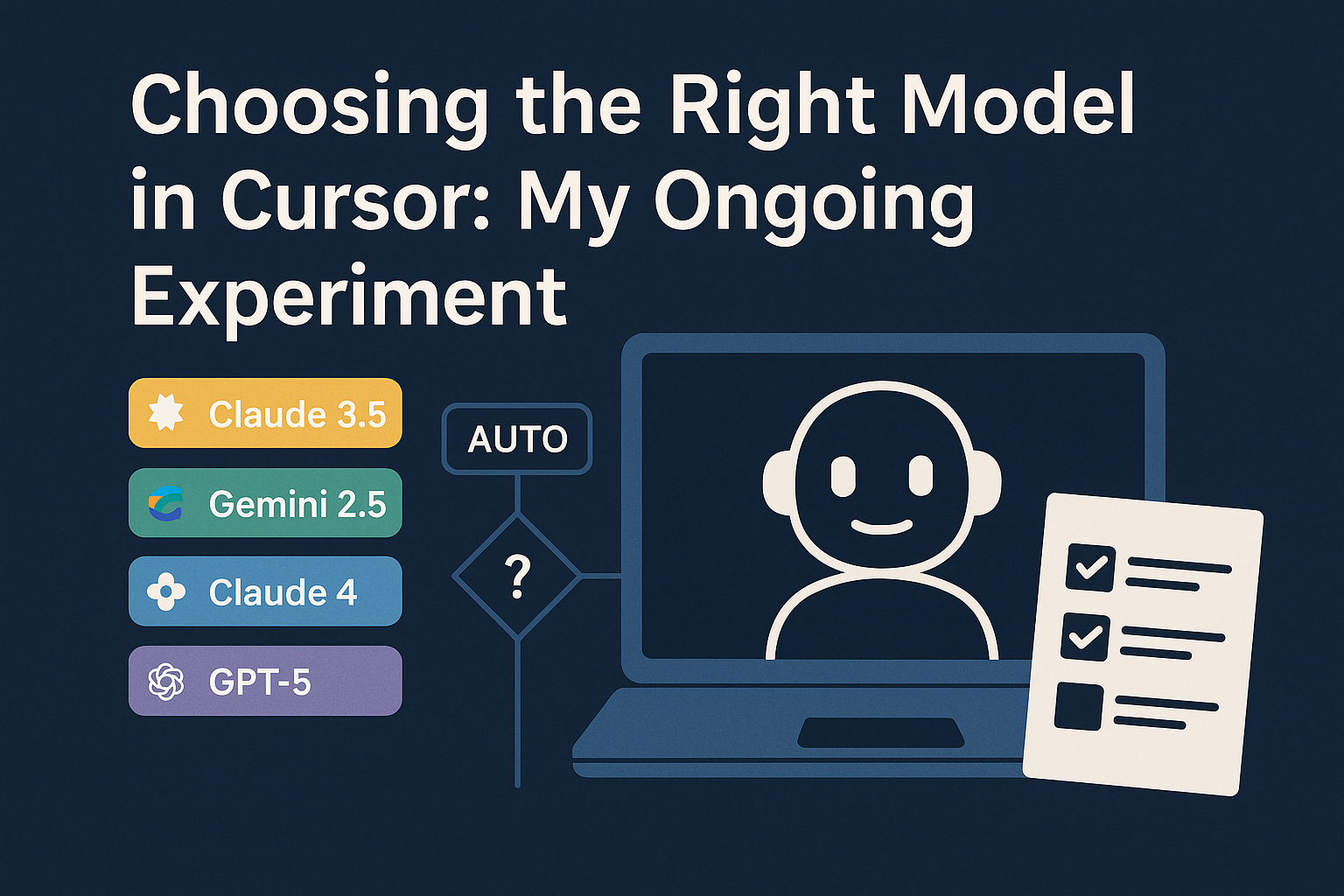 Choosing the Right Model in Cursor: My Ongoing Experiment

Claude 3.5

Gemini 2.5

Claude 4

GPT-5

AUTO

?